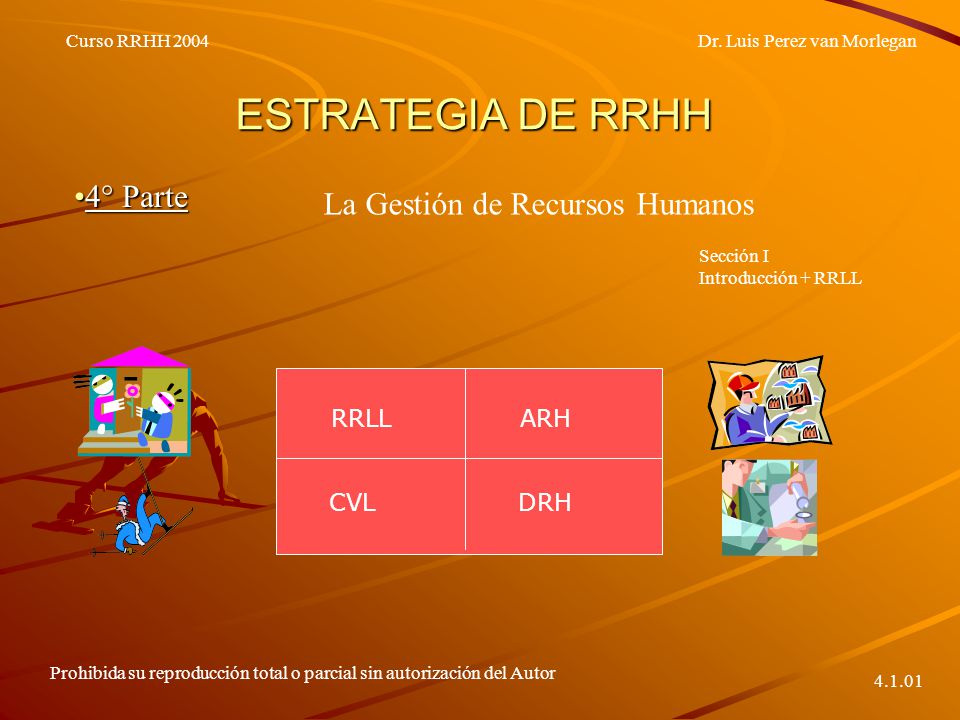 Curso RRHH 2004

Dr. Luis Perez van Morlegan

ESTRATEGIA DE RRHH

•4° Parte

La Gestión de Recursos Humanos

Sección I
Introducción + RRLL

| RRLL | ARH |
|---|---|
| CVL | DRH |

Prohibida su reproducción total o parcial sin autorización del Autor

4.1.01